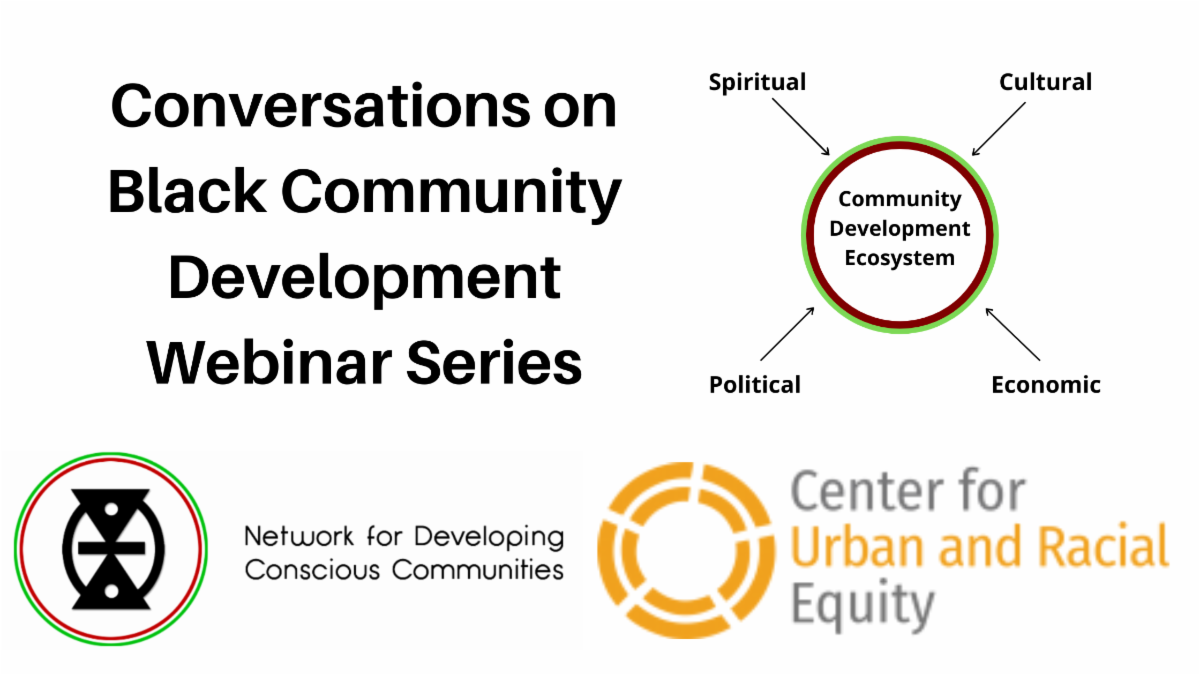 Conversations on Black Community Development Webinar Series

Spiritual

Cultural

Community Development Ecosystem

Political

Economic

Network for Developing Conscious Communities

Center for Urban and Racial Equity